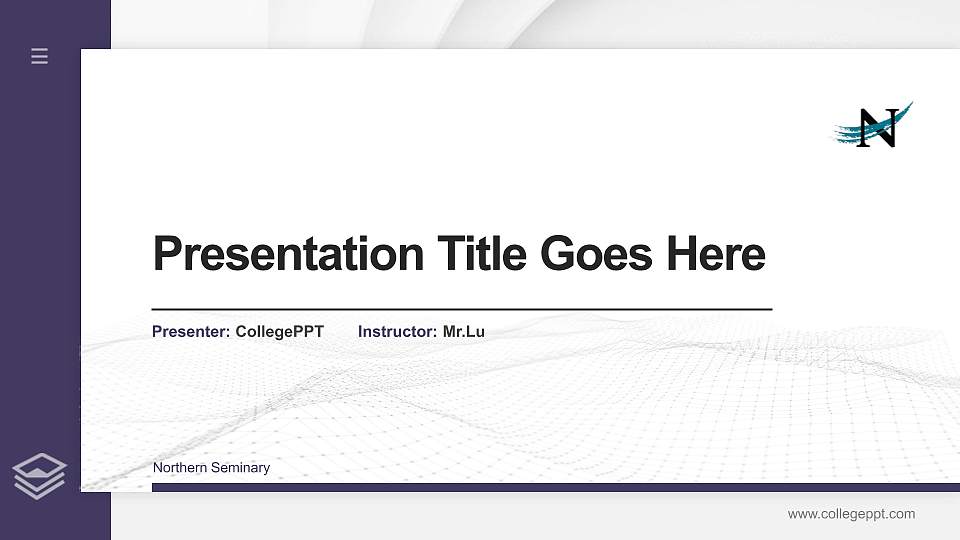 N

Presentation Title Goes Here

Presenter: CollegePPT Instructor: Mr.Lu

Northern Seminary

www.collegeppt.com